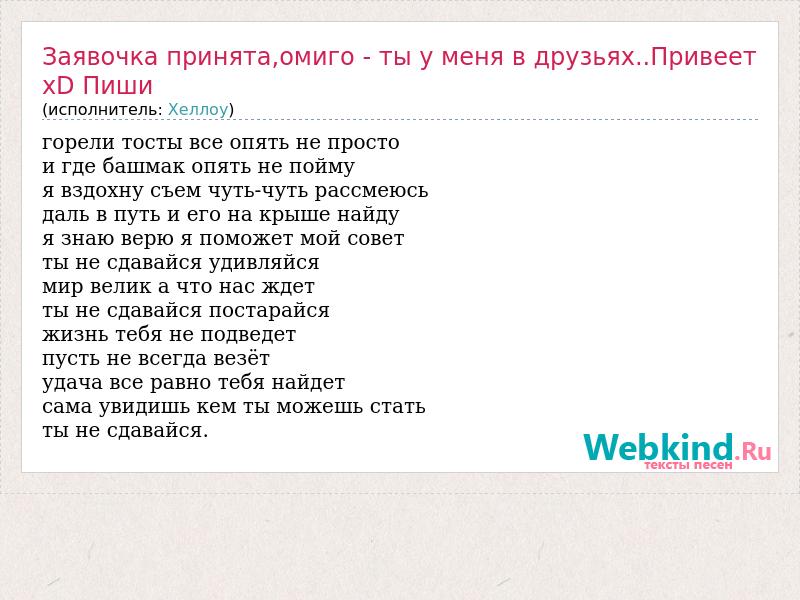 Заявочка принята,омиго - ты у меня в друзьях..Привеет xD Пиши
(исполнитель: Хеллоу)

горели тосты все опять не просто
и где башмак опять не пойму
я вздохну съем чуть-чуть рассмеюсь
даль в путь и его на крыше найду
я знаю верю я поможет мой совет
ты не сдавайся удивляйся
мир велик а что нас ждет
ты не сдавайся постарайся
жизнь тебя не подведет
пусть не всегда везёт
удача все равно тебя найдет
сама увидишь кем ты можешь стать
ты не сдавайся.

Webkind.Ru
тексты песен